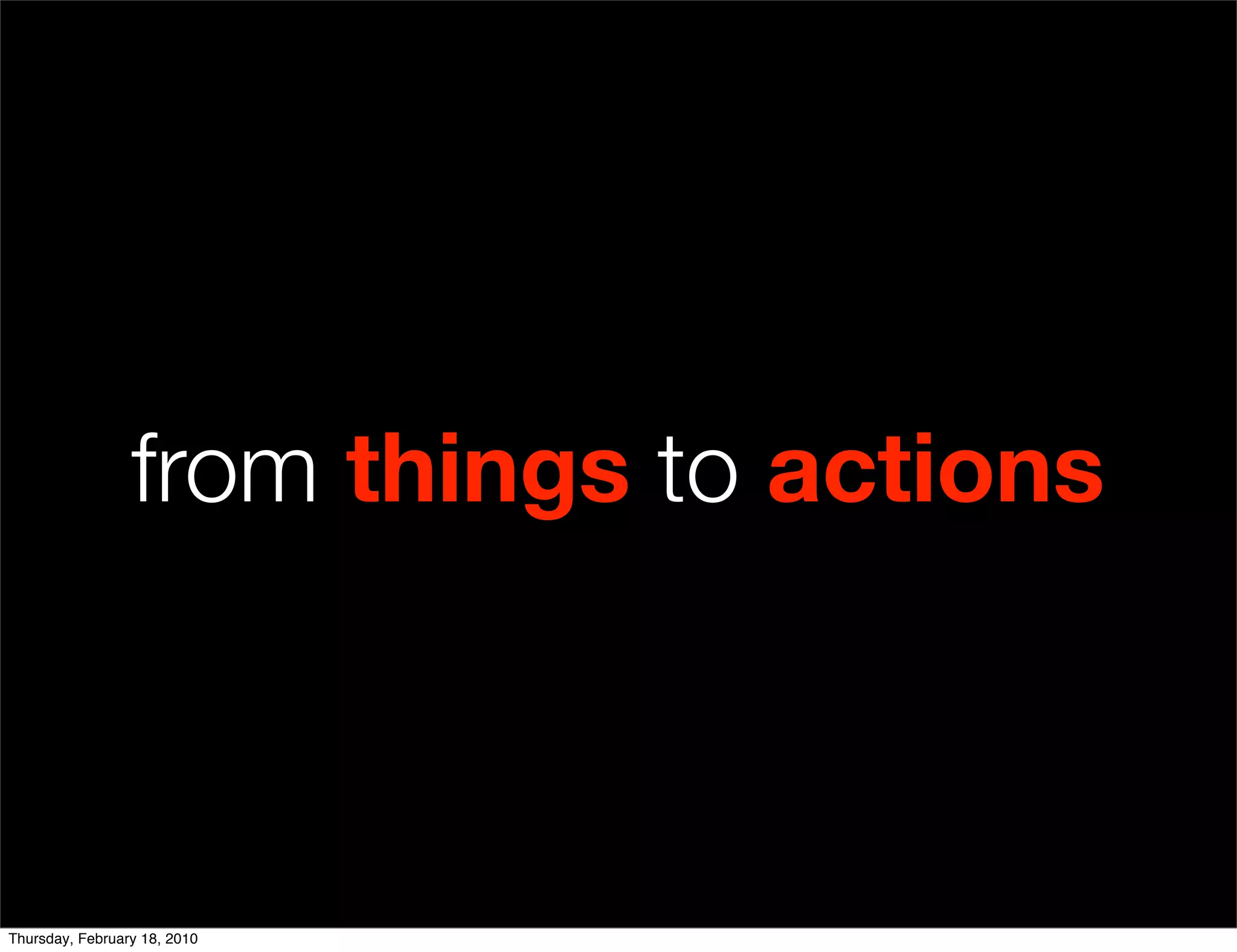 from things to actions

Thursday, February 18, 2010